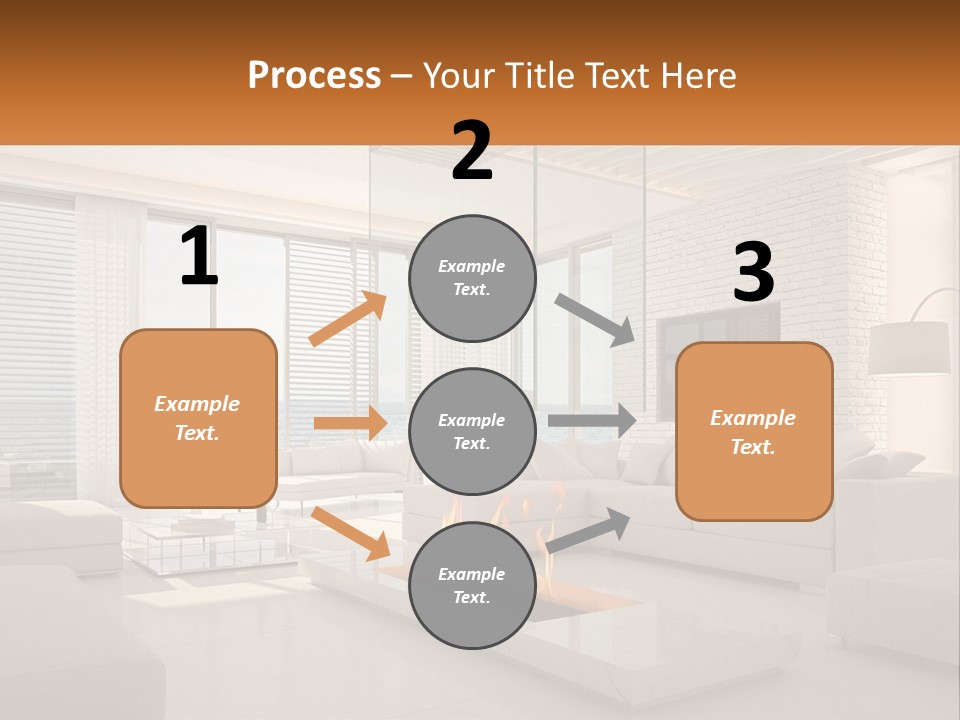 Process – Your Title Text Here

1

Example Text.

2

Example Text.

Example Text.

Example Text.

3

Example Text.